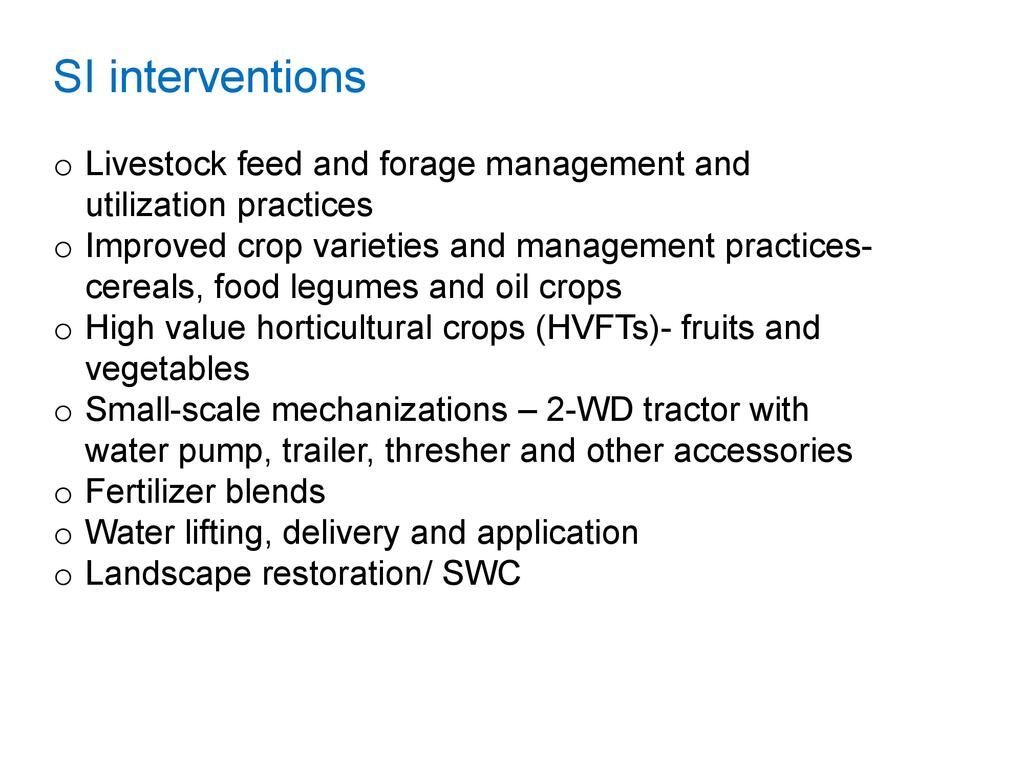 SI interventions

o Livestock feed and forage management and utilization practices
o Improved crop varieties and management practices- cereals, food legumes and oil crops
o High value horticultural crops (HVFTs)- fruits and vegetables
o Small-scale mechanizations – 2-WD tractor with water pump, trailer, thresher and other accessories
o Fertilizer blends
o Water lifting, delivery and application
o Landscape restoration/ SWC